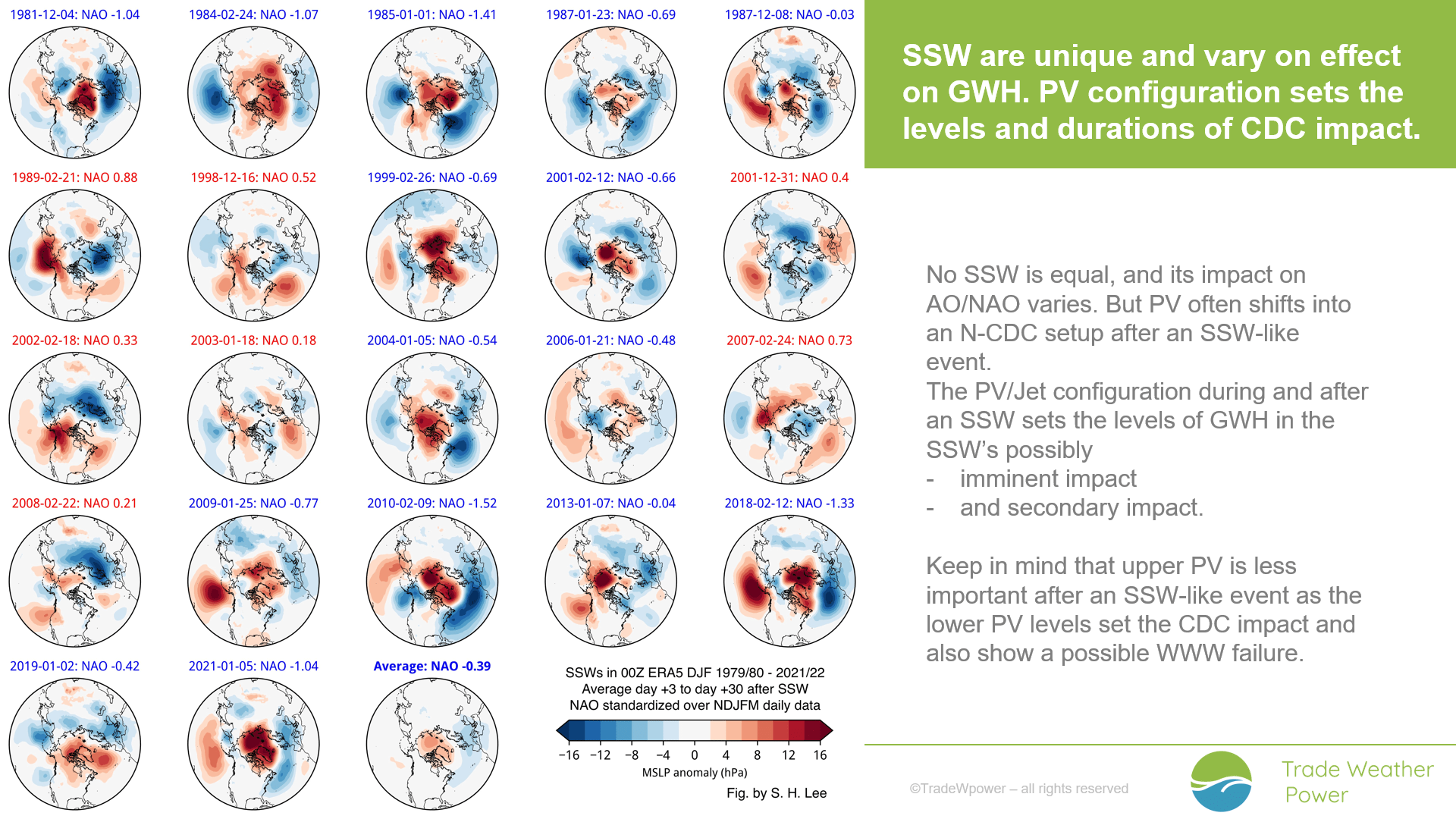 1981-12-04: NAO -1.04

1984-02-24: NAO -1.07

1985-01-01: NAO -1.41

1987-01-23: NAO -0.69

1987-12-08: NAO -0.03

1989-02-21: NAO 0.88

1998-12-16: NAO 0.52

1999-02-26: NAO -0.69

2001-02-12: NAO -0.66

2001-12-31: NAO 0.4

2002-02-18: NAO 0.33

2003-01-18: NAO 0.18

2004-01-05: NAO -0.54

2006-01-21: NAO -0.48

2007-02-24: NAO 0.73

2008-02-22: NAO 0.21

2009-01-25: NAO -0.77

2010-02-09: NAO -1.52

2013-01-07: NAO -0.04

2018-02-12: NAO -1.33

2019-01-02: NAO -0.42

2021-01-05: NAO -1.04

Average: NAO -0.39

SSWs in 00Z ERA5 DJF 1979/80 - 2021/22
Average day +3 to day +30 after SSW
NAO standardized over NDJFM daily data

−16 −12 −8 −4 0 4 8 12 16
MSLP anomaly (hPa)

Fig. by S. H. Lee

SSW are unique and vary on effect on GWH. PV configuration sets the levels and durations of CDC impact.

No SSW is equal, and its impact on AO/NAO varies. But PV often shifts into an N-CDC setup after an SSW-like event.
The PV/Jet configuration during and after an SSW sets the levels of GWH in the SSW's possibly
- imminent impact
- and secondary impact.

Keep in mind that upper PV is less important after an SSW-like event as the lower PV levels set the CDC impact and also show a possible WWW failure.

©TradeWpower – all rights reserved

Trade Weather Power